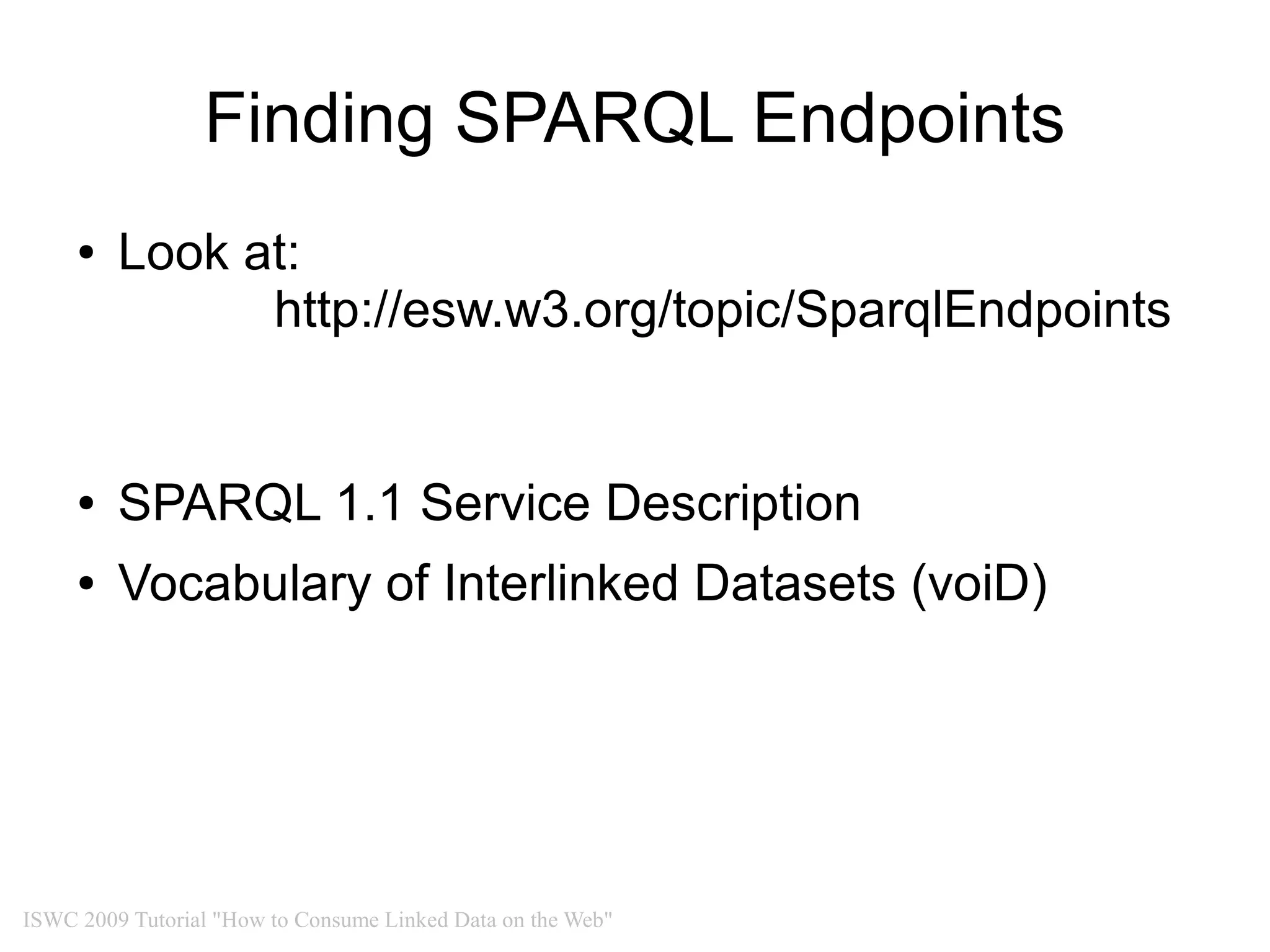 Finding SPARQL Endpoints

• Look at:
http://esw.w3.org/topic/SparqlEndpoints

• SPARQL 1.1 Service Description

• Vocabulary of Interlinked Datasets (voiD)

ISWC 2009 Tutorial "How to Consume Linked Data on the Web"